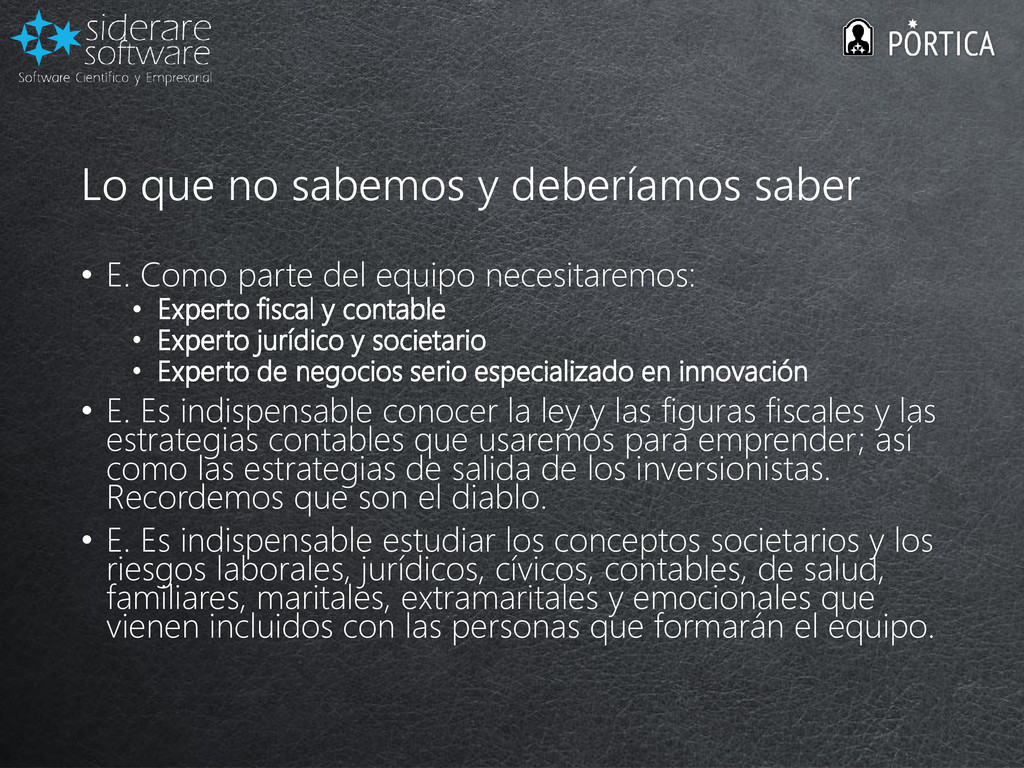 siderare software
Software Científico y Empresarial

PORTICA

Lo que no sabemos y deberíamos saber

• E. Como parte del equipo necesitaremos:
  • Experto fiscal y contable
  • Experto jurídico y societario
  • Experto de negocios serio especializado en innovación
• E. Es indispensable conocer la ley y las figuras fiscales y las estrategias contables que usaremos para emprender; así como las estrategias de salida de los inversionistas. Recordemos que son el diablo.
• E. Es indispensable estudiar los conceptos societarios y los riesgos laborales, jurídicos, cívicos, contables, de salud, familiares, maritales, extramaritales y emocionales que vienen incluidos con las personas que formarán el equipo.